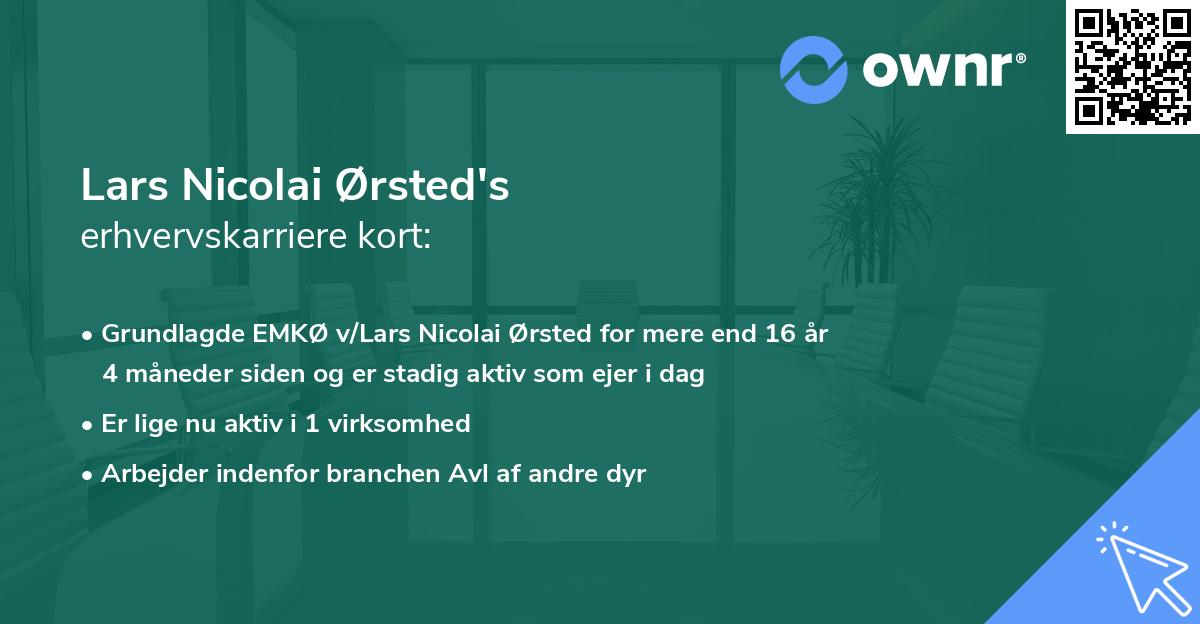 ownr®

Lars Nicolai Ørsted's
erhvervskarriere kort:

• Grundlagde EMKØ v/Lars Nicolai Ørsted for mere end 16 år 4 måneder siden og er stadig aktiv som ejer i dag

• Er lige nu aktiv i 1 virksomhed

• Arbejder indenfor branchen Avl af andre dyr